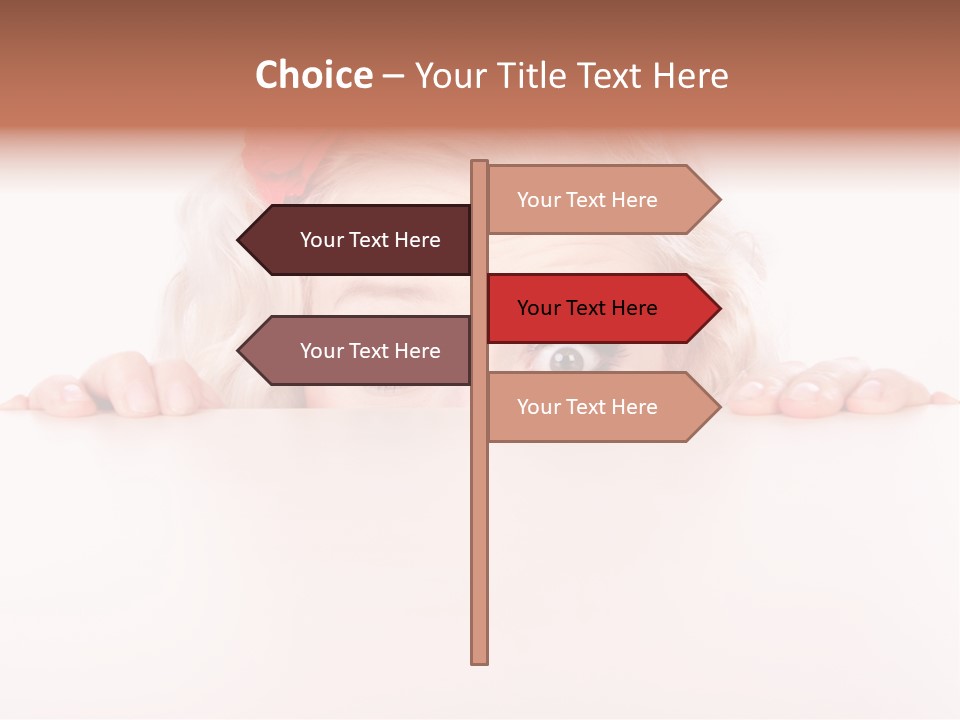 Choice – Your Title Text Here

Your Text Here

Your Text Here

Your Text Here

Your Text Here

Your Text Here